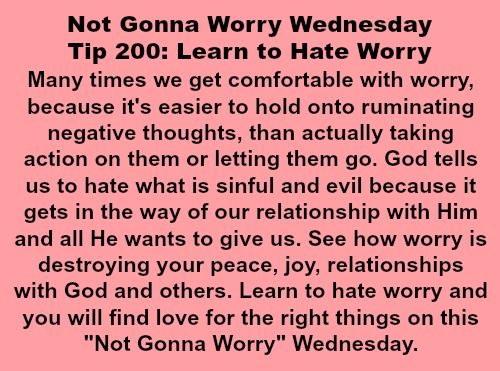 Not Gonna Worry Wednesday
Tip 200: Learn to Hate Worry

Many times we get comfortable with worry, because it's easier to hold onto ruminating negative thoughts, than actually taking action on them or letting them go. God tells us to hate what is sinful and evil because it gets in the way of our relationship with Him and all He wants to give us. See how worry is destroying your peace, joy, relationships with God and others. Learn to hate worry and you will find love for the right things on this "Not Gonna Worry" Wednesday.